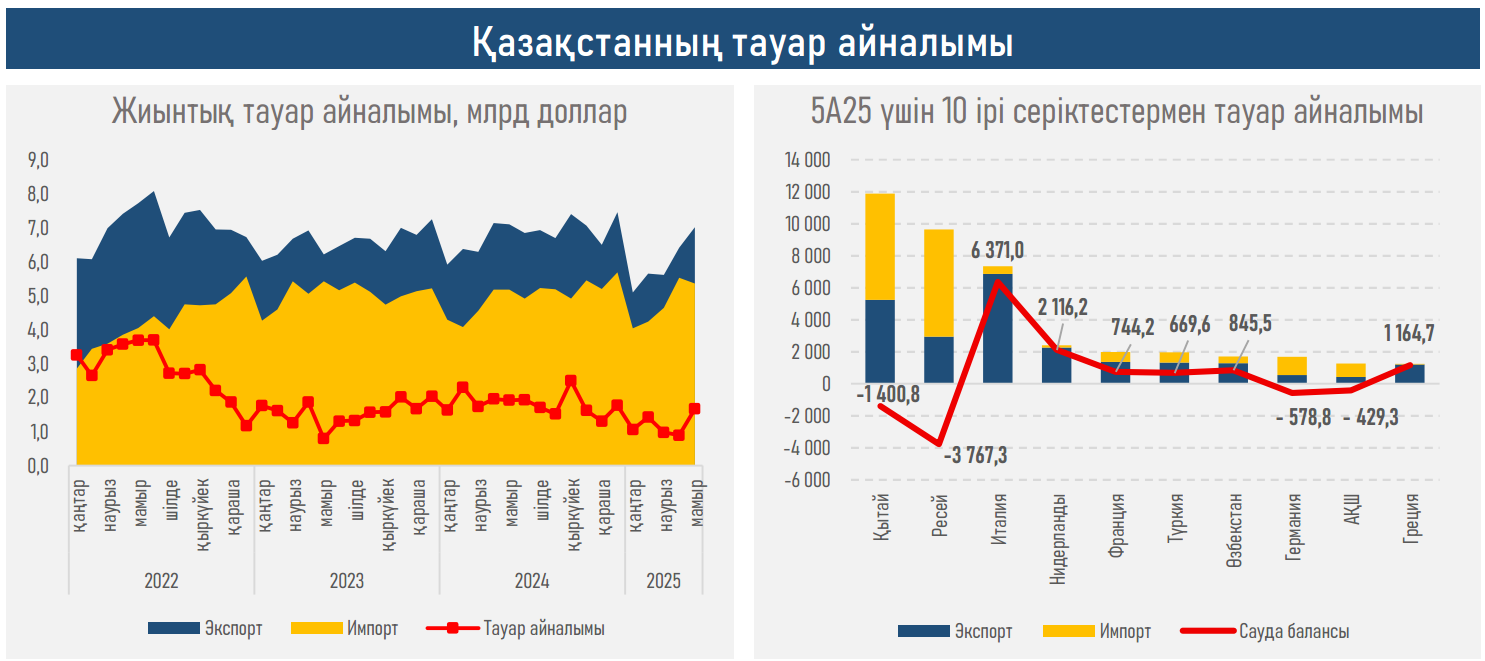 Қазақстанның тауар айналымы

Жиынтық тауар айналымы, млрд доллар

9,0
8,0
7,0
6,0
5,0
4,0
3,0
2,0
1,0
0,0

қаңтар
наурыз
мамыр
шілде
қыркүйек
қараша
қаңтар
наурыз
мамыр
шілде
қыркүйек
қараша
қаңтар
наурыз
мамыр
шілде
қыркүйек
қараша
қаңтар
наурыз
мамыр

2022
2023
2024
2025

Экспорт
Импорт
Тауар айналымы

5А25 үшін 10 ірі серіктестермен тауар айналымы

14 000
12 000
10 000
8 000
6 000
4 000
2 000
0
-2 000
-4 000
-6 000

-1 400,8
-3 767,3
6 371,0
2 116,2
744,2
669,6
845,5
- 578,8
- 429,3
1 164,7

Қытай
Ресей
Италия
Нидерланды
Франция
Түркия
Өзбекстан
Германия
АҚШ
Греция

Экспорт
Импорт
Сауда балансы